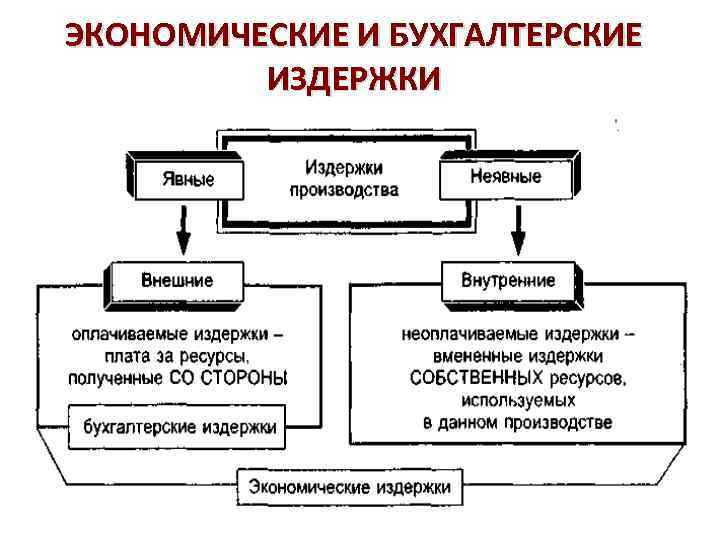 ЭКОНОМИЧЕСКИЕ И БУХГАЛТЕРСКИЕ ИЗДЕРЖКИ

Явные

Издержки производства

Неявные

Внешние

оплачиваемые издержки – плата за ресурсы, полученные СО СТОРОНЫ

бухгалтерские издержки

Внутренние

неоплачиваемые издержки – вмененные издержки СОБСТВЕННЫХ ресурсов, используемых в данном производстве

Экономические издержки